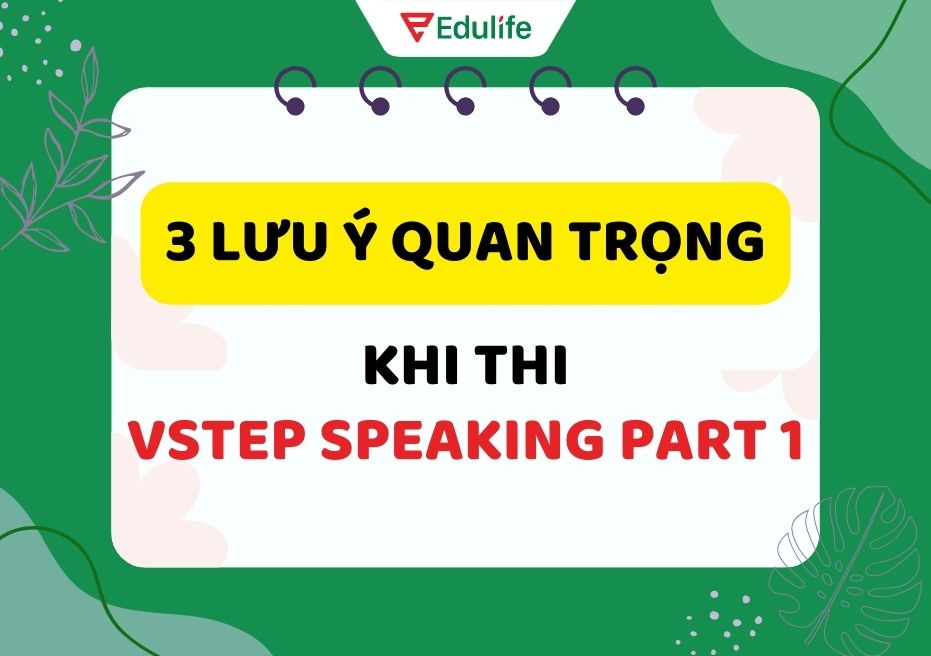 Edulife

3 LƯU Ý QUAN TRỌNG

KHI THI

VSTEP SPEAKING PART 1